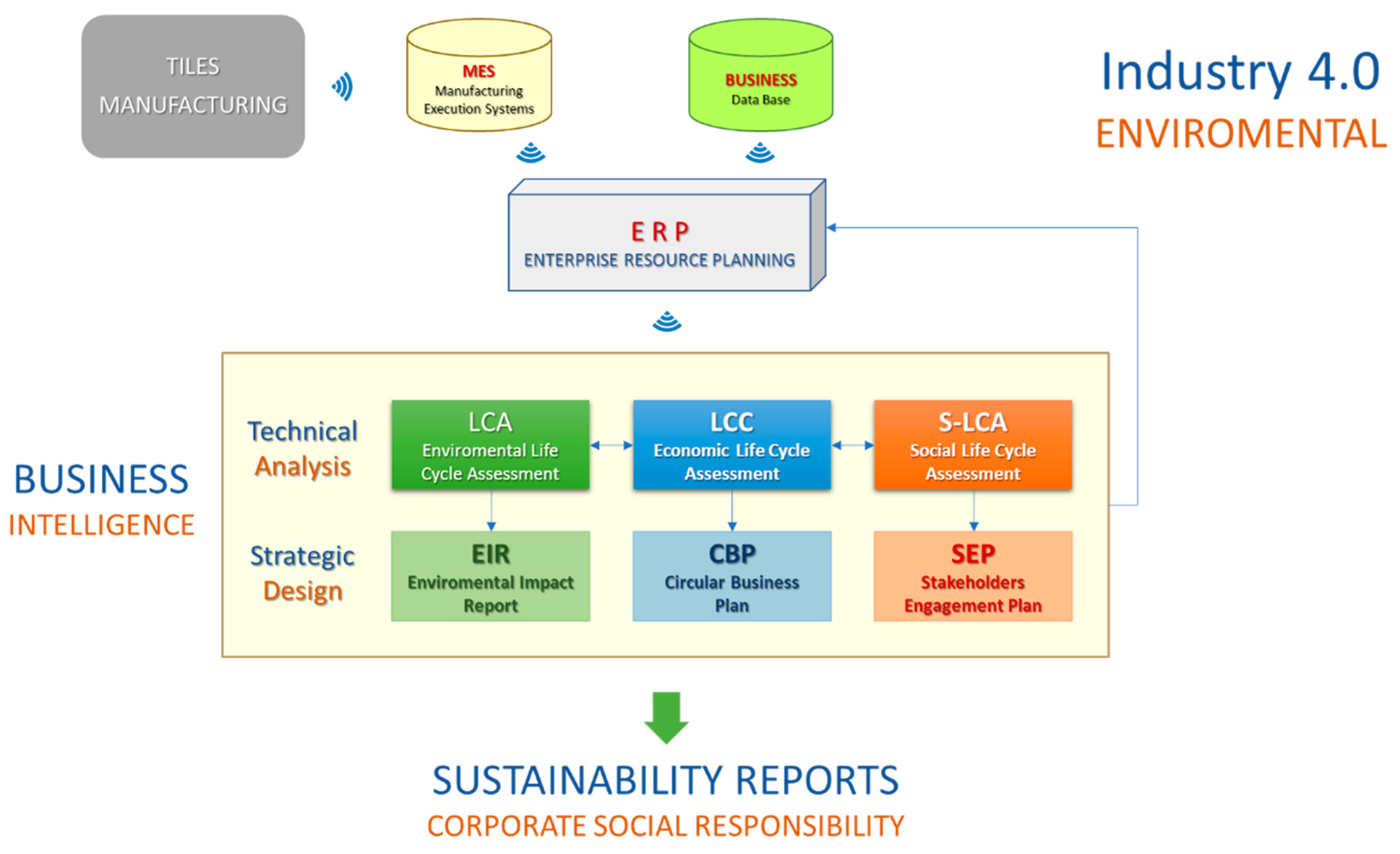 TILES
MANUFACTURING

MES
Manufacturing
Execution Systems

BUSINESS
Data Base

Industry 4.0
ENVIROMENTAL

E R P
ENTERPRISE RESOURCE PLANNING

BUSINESS
INTELLIGENCE

Technical
Analysis

LCA
Enviromental Life Cycle Assessment

LCC
Economic Life Cycle Assessment

S-LCA
Social Life Cycle Assessment

Strategic
Design

EIR
Enviromental Impact Report

CBP
Circular Business Plan

SEP
Stakeholders Engagement Plan

SUSTAINABILITY REPORTS
CORPORATE SOCIAL RESPONSIBILITY